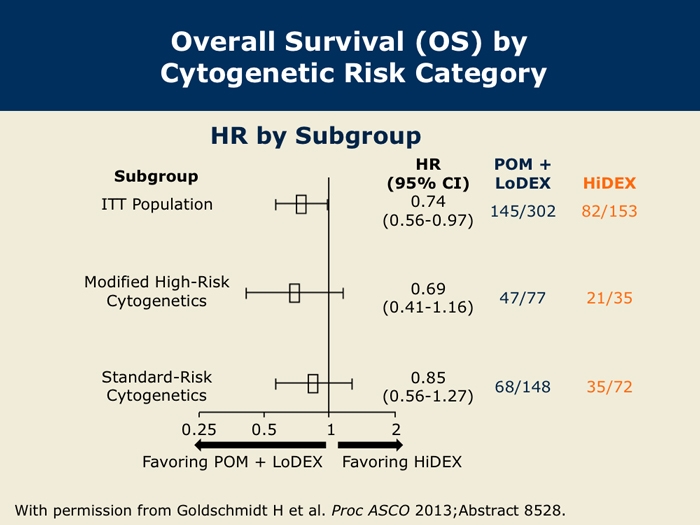 Overall Survival (OS) by Cytogenetic Risk Category

HR by Subgroup

| Subgroup | HR (95% CI) | POM + LoDEX | HiDEX |
|---|---|---|---|
| ITT Population | 0.74 (0.56-0.97) | 145/302 | 82/153 |
| Modified High-Risk Cytogenetics | 0.69 (0.41-1.16) | 47/77 | 21/35 |
| Standard-Risk Cytogenetics | 0.85 (0.56-1.27) | 68/148 | 35/72 |

0.25 0.5 1 2

Favoring POM + LoDEX Favoring HiDEX

With permission from Goldschmidt H et al. Proc ASCO 2013;Abstract 8528.